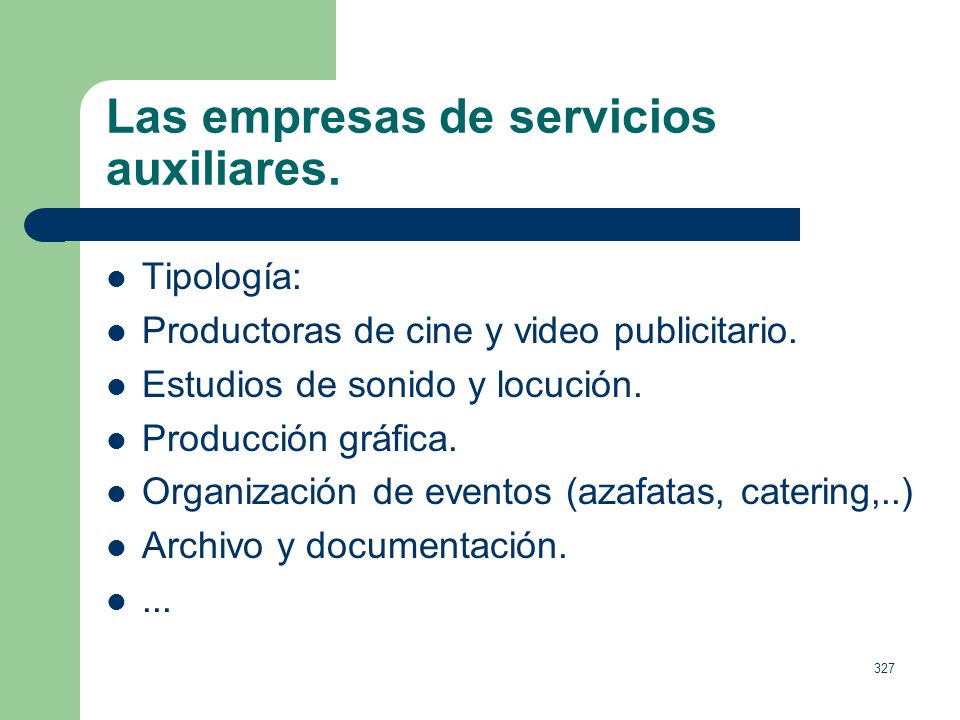 Las empresas de servicios auxiliares.

- Tipología:
- Productoras de cine y video publicitario.
- Estudios de sonido y locución.
- Producción gráfica.
- Organización de eventos (azafatas, catering,..)
- Archivo y documentación.
- ...

327